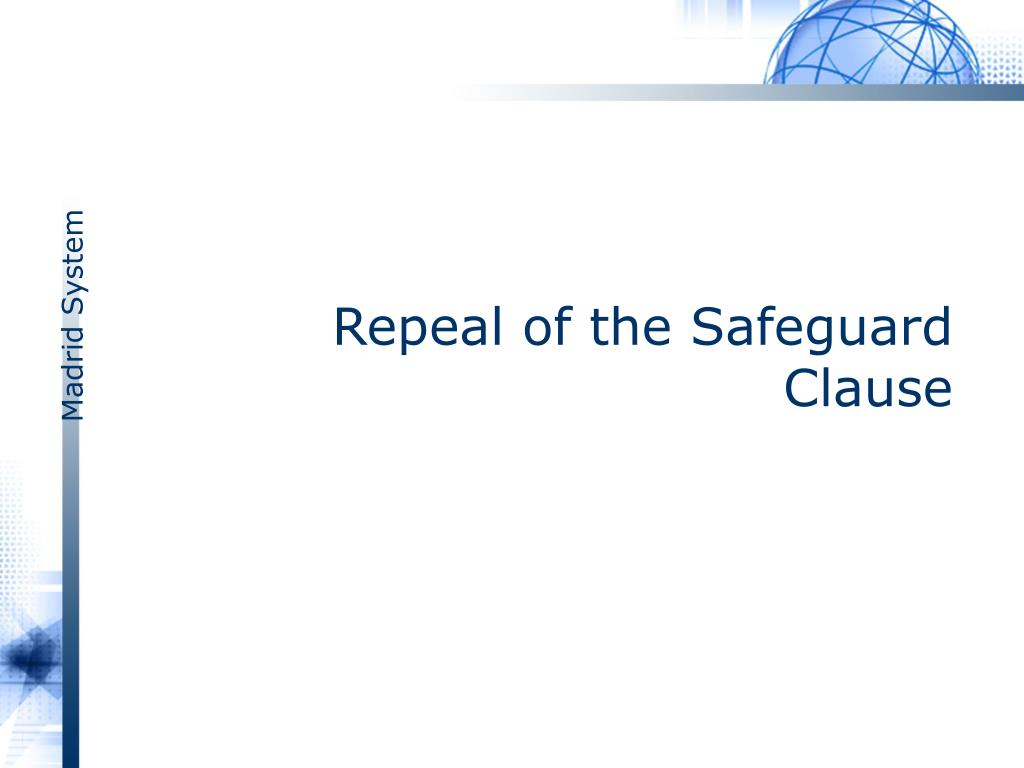 Madrid System

Repeal of the Safeguard Clause